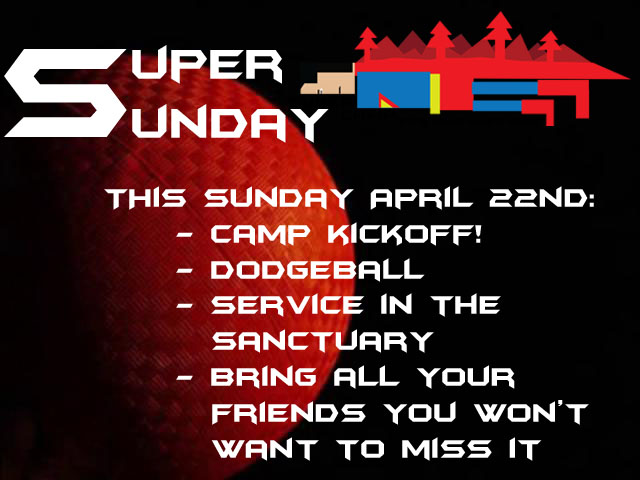 SUPER SUNDAY

THIS SUNDAY APRIL 22ND:
- CAMP KICKOFF!
- DODGEBALL
- SERVICE IN THE SANCTUARY
- BRING ALL YOUR FRIENDS YOU WON'T WANT TO MISS IT